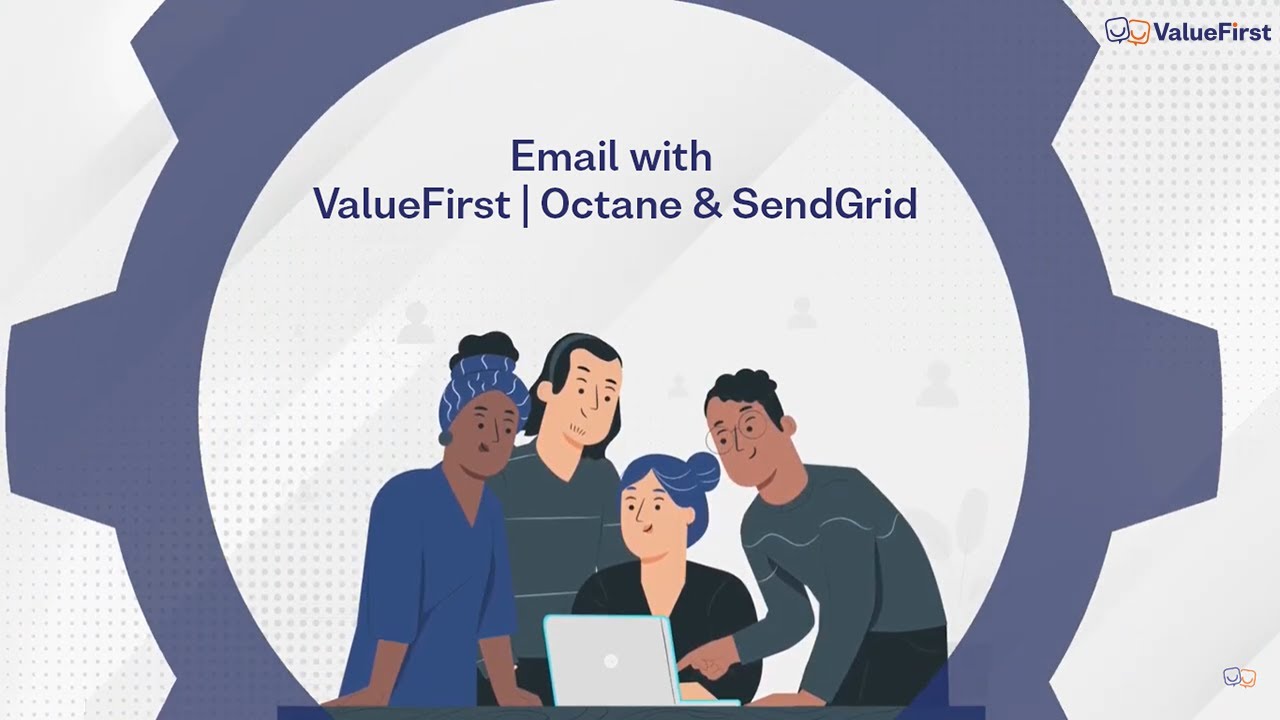 ValueFirst

Email with
ValueFirst | Octane & SendGrid